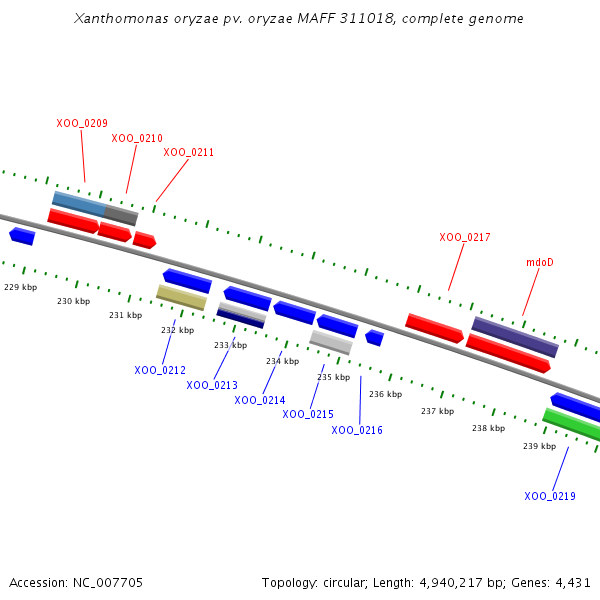 Xanthomonas oryzae pv. oryzae MAFF 311018, complete genome

XOO_0209
XOO_0210
XOO_0211
XOO_0217
mdoD

229 kbp
230 kbp
231 kbp
232 kbp
233 kbp
234 kbp
235 kbp
236 kbp
237 kbp
238 kbp
239 kbp

XOO_0212
XOO_0213
XOO_0214
XOO_0215
XOO_0216
XOO_0219

Accession: NC_007705

Topology: circular; Length: 4,940,217 bp; Genes: 4,431